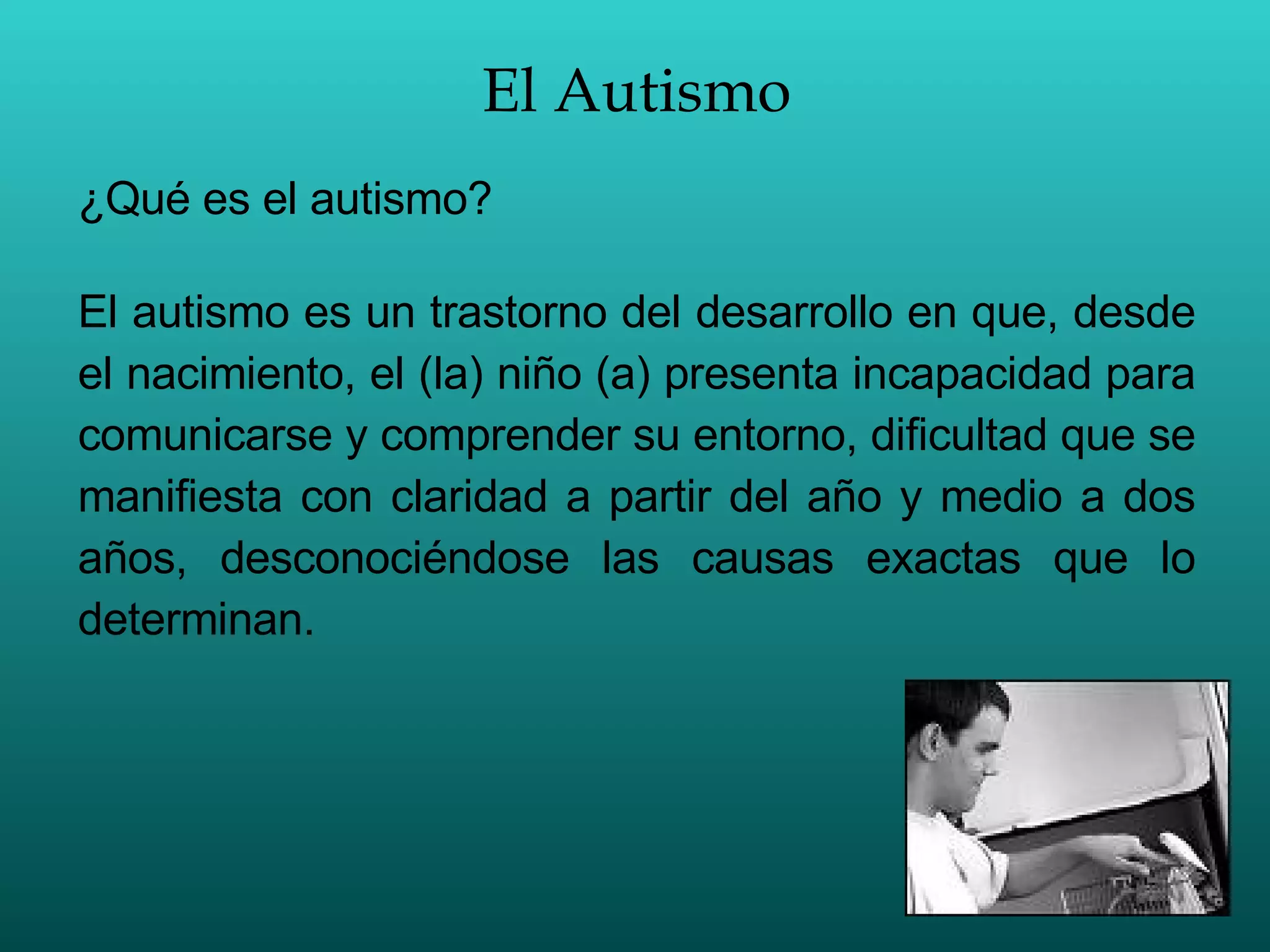 El Autismo

¿Qué es el autismo?

El autismo es un trastorno del desarrollo en que, desde el nacimiento, el (la) niño (a) presenta incapacidad para comunicarse y comprender su entorno, dificultad que se manifiesta con claridad a partir del año y medio a dos años, desconociéndose las causas exactas que lo determinan.